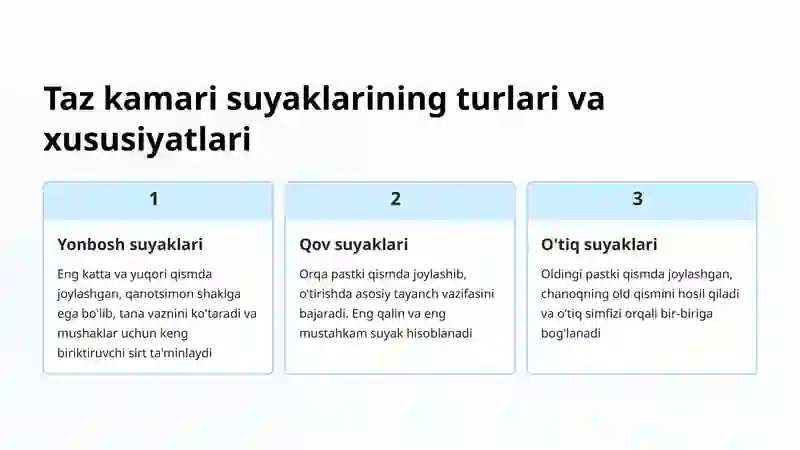 Taz kamari suyaklarining turlari va xususiyatlari

1

Yonbosh suyaklari

Eng katta va yuqori qismda joylashgan, qanotsimon shaklga ega bo'lib, tana vaznini ko'taradi va mushaklar uchun keng biriktiruvchi sirt ta'minlaydi

2

Qov suyaklari

Orqa pastki qismda joylashib, o'tirishda asosiy tayanch vazifasini bajaradi. Eng qalin va eng mustahkam suyak hisoblanadi

3

O'tiq suyaklari

Oldingi pastki qismda joylashgan, chanoqning old qismini hosil qiladi va o'tiq simfizi orqali bir-biriga bog'lanadi